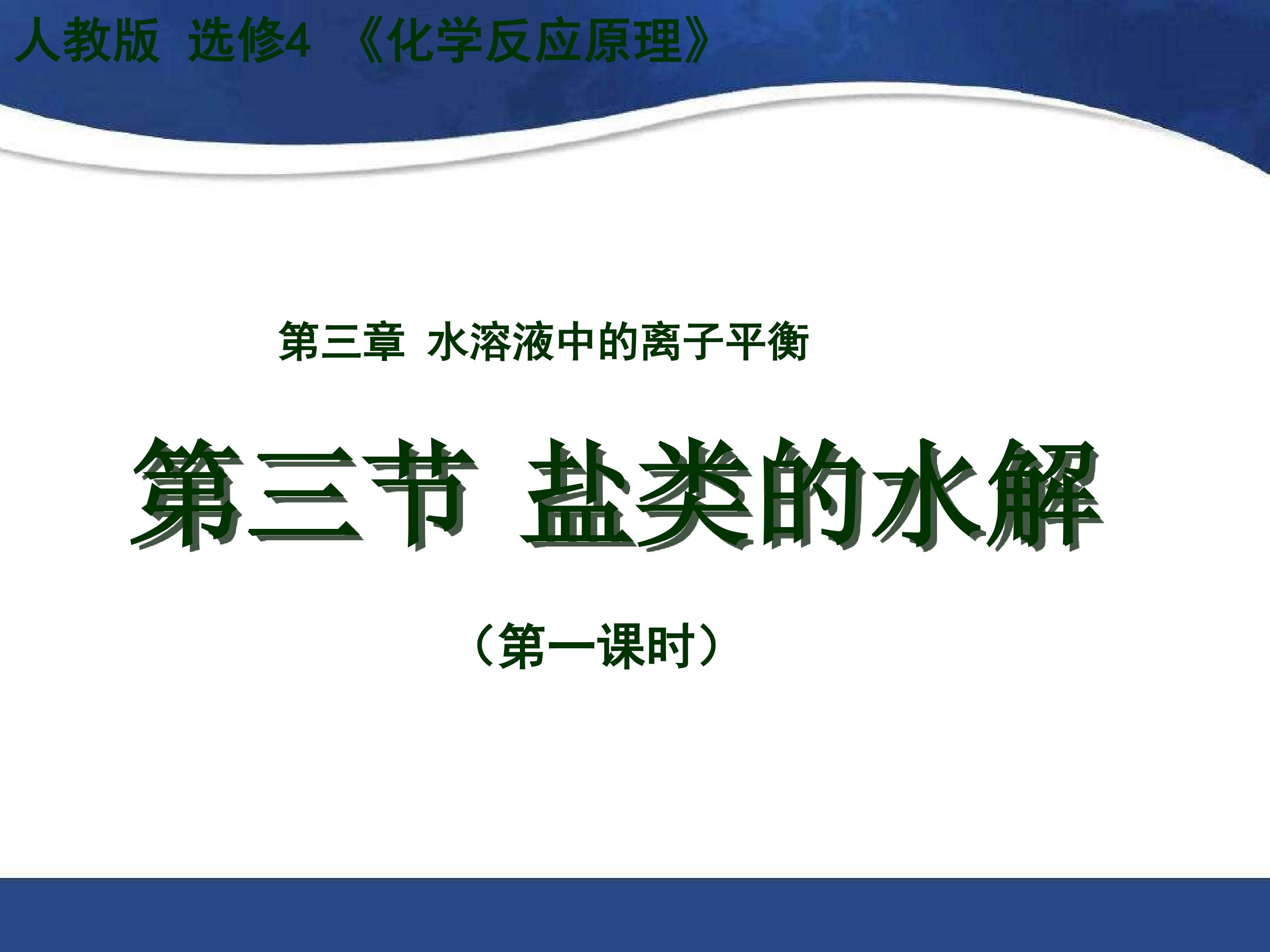 人教版 选修4 《化学反应原理》

第三章 水溶液中的离子平衡

第三节 盐类的水解

（第一课时）